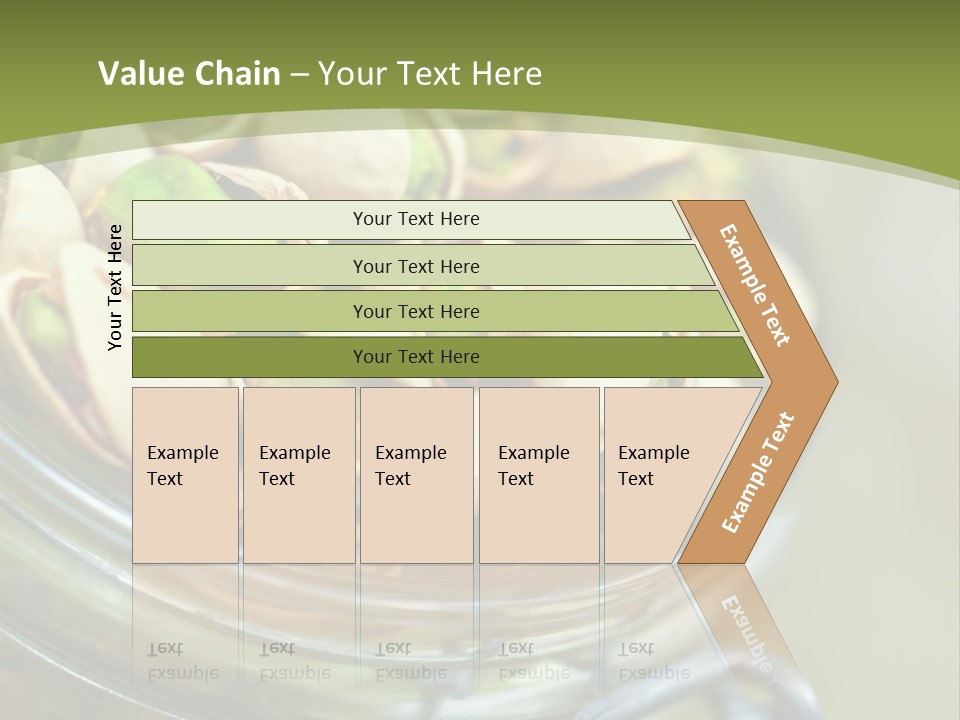 Value Chain – Your Text Here

Your Text Here

Your Text Here

Your Text Here

Your Text Here

Your Text Here

Example Text

Example Text

Example Text

Example Text

Example Text

Example Text

Example Text